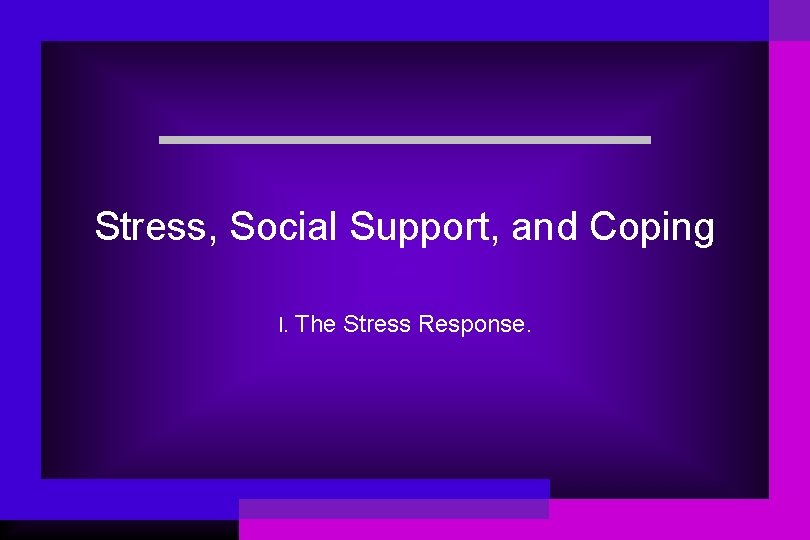 Stress, Social Support, and Coping

I. The Stress Response.